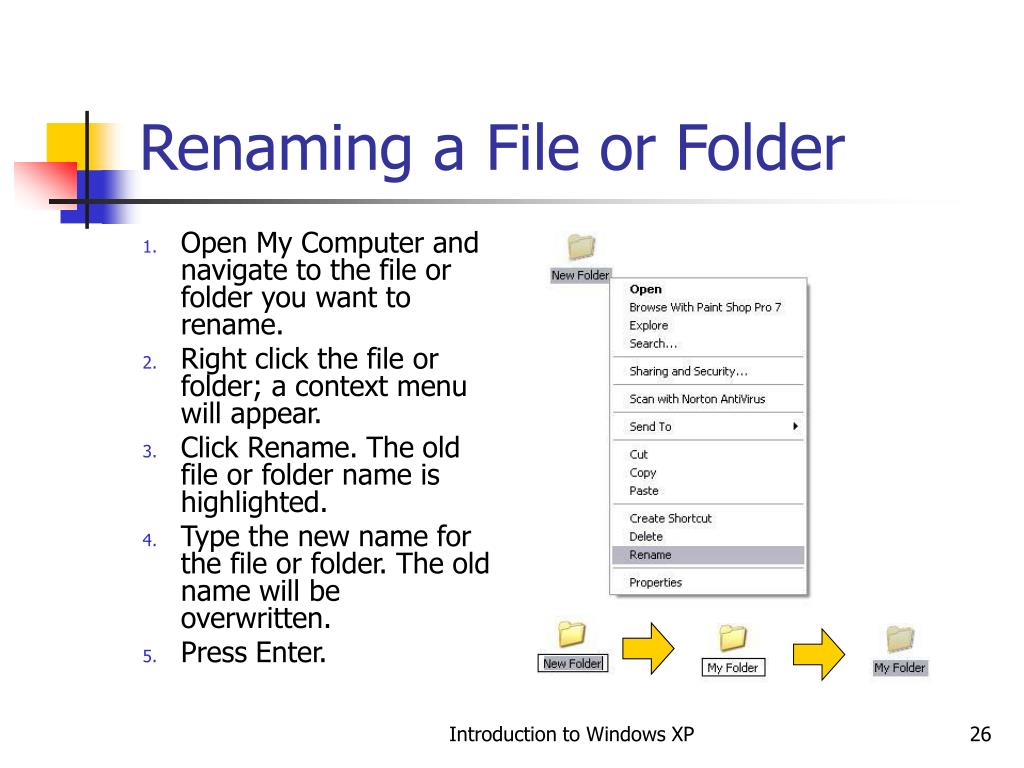 Renaming a File or Folder

1. Open My Computer and navigate to the file or folder you want to rename.
2. Right click the file or folder; a context menu will appear.
3. Click Rename. The old file or folder name is highlighted.
4. Type the new name for the file or folder. The old name will be overwritten.
5. Press Enter.

New Folder

Open
Browse With Paint Shop Pro 7
Explore
Search...
Sharing and Security...
Scan with Norton AntiVirus
Send To
Cut
Copy
Paste
Create Shortcut
Delete
Rename
Properties

New Folder

My Folder

My Folder

Introduction to Windows XP

26